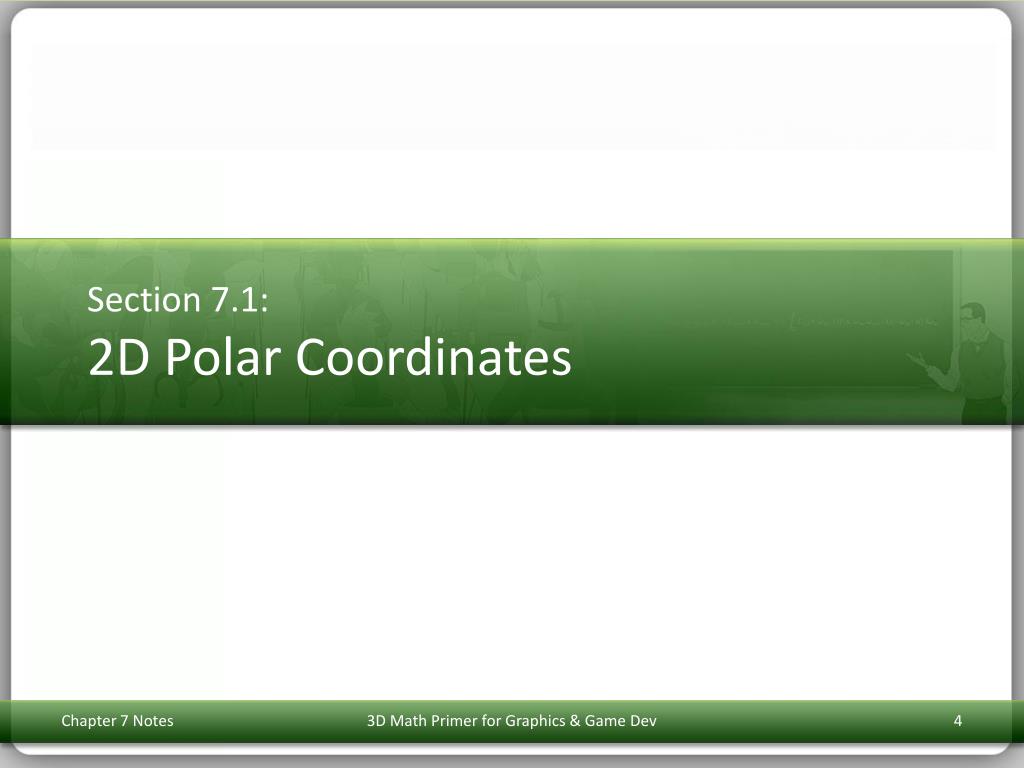 Section 7.1:
2D Polar Coordinates

Chapter 7 Notes
3D Math Primer for Graphics & Game Dev
4